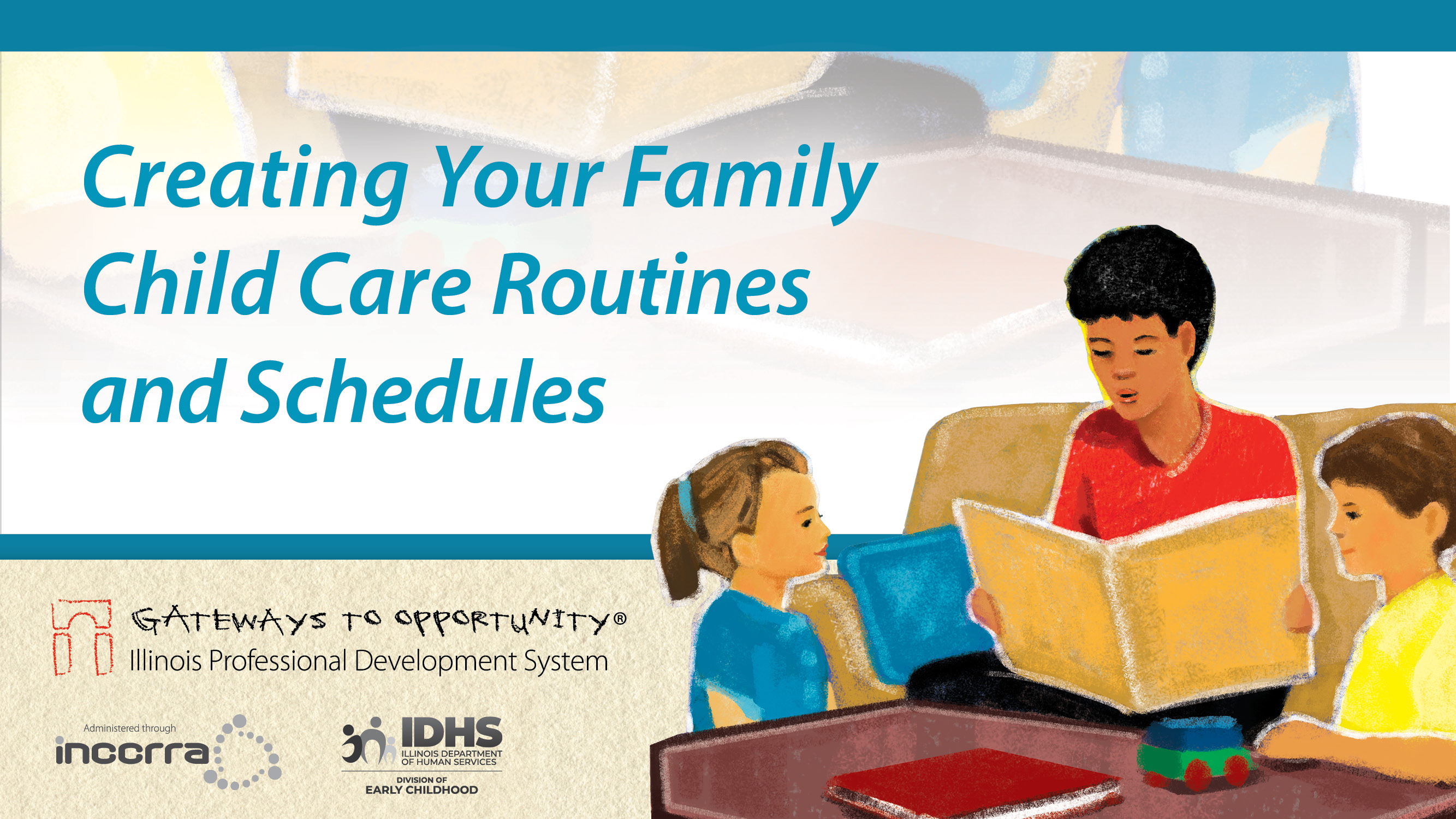 Creating Your Family Child Care Routines and Schedules

GATEWAYS TO OPPORTUNITY®
Illinois Professional Development System

Administered through
inccrra

IDHS
ILLINOIS DEPARTMENT OF HUMAN SERVICES
DIVISION OF
EARLY CHILDHOOD